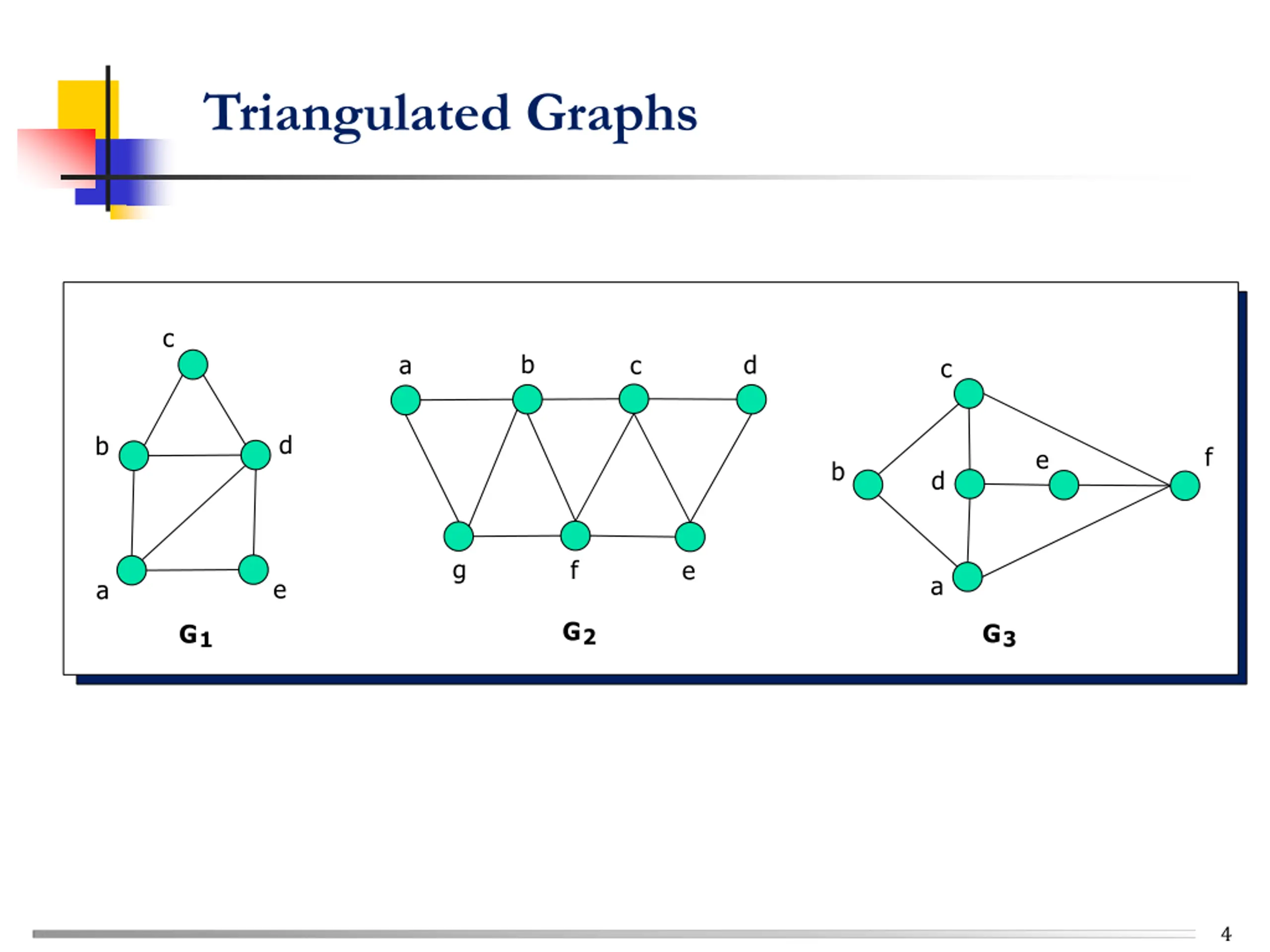 Triangulated Graphs

c
b
d
a
e
$G_1$

a
b
c
d
g
f
e
$G_2$

c
b
d
e
f
a
$G_3$

4